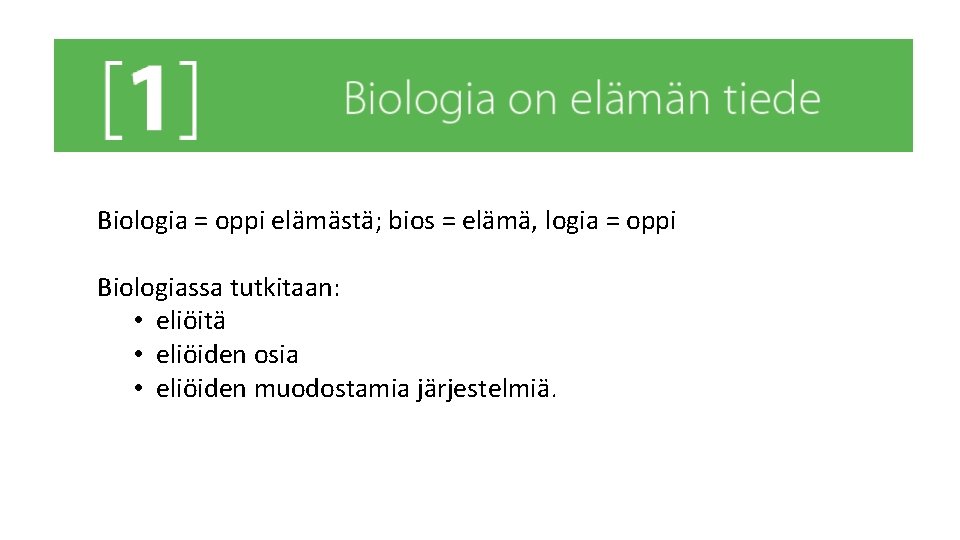 [1] Biologia on elämän tiede

Biologia = oppi elämästä; bios = elämä, logia = oppi

Biologiassa tutkitaan:
• eliöitä
• eliöiden osia
• eliöiden muodostamia järjestelmiä.